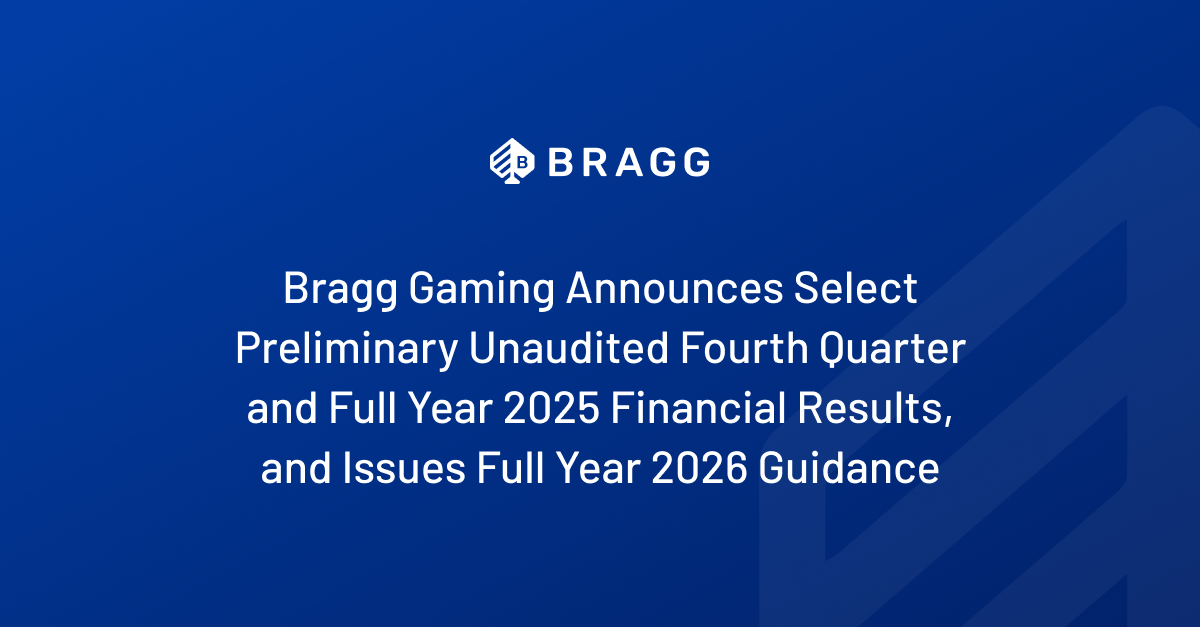 BRAGG

Bragg Gaming Announces Select Preliminary Unaudited Fourth Quarter and Full Year 2025 Financial Results, and Issues Full Year 2026 Guidance